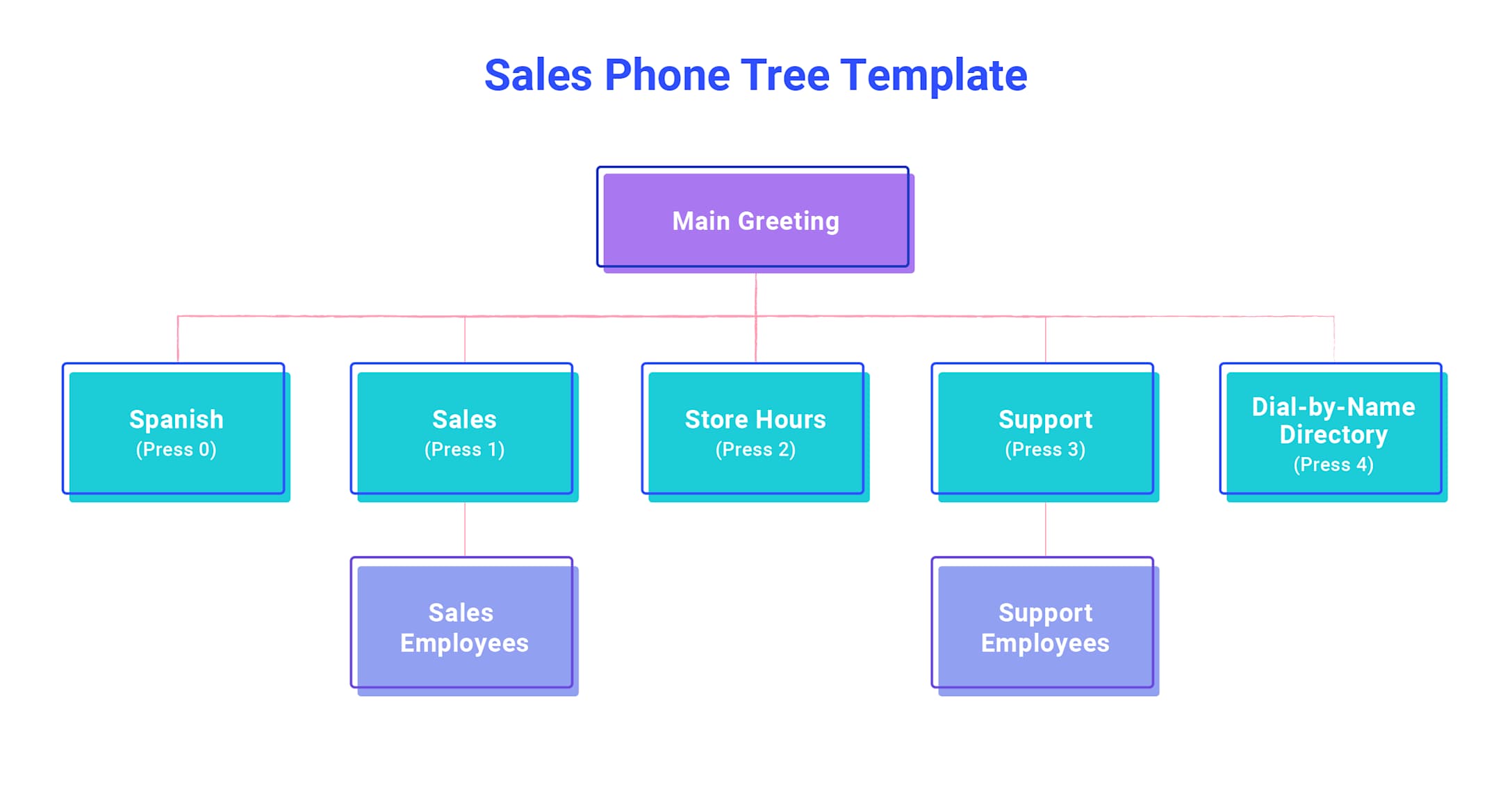 Sales Phone Tree Template

Main Greeting

Spanish
(Press 0)

Sales
(Press 1)

Store Hours
(Press 2)

Support
(Press 3)

Dial-by-Name Directory
(Press 4)

Sales Employees

Support Employees